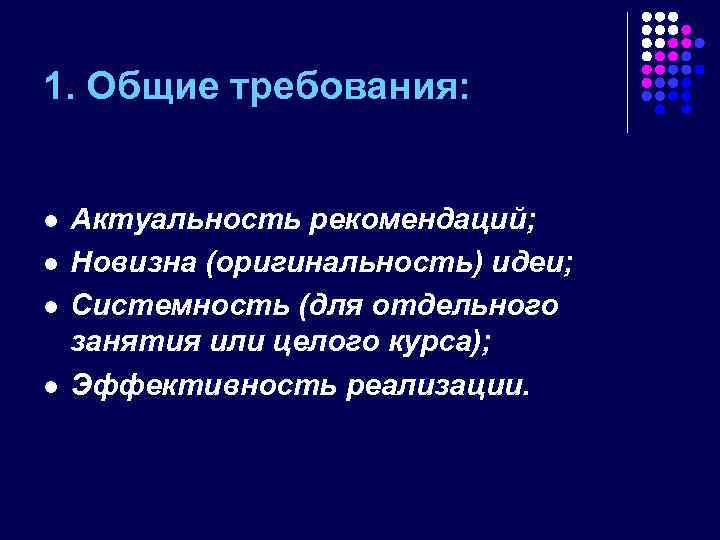 1. Общие требования:

- Актуальность рекомендаций;
- Новизна (оригинальность) идеи;
- Системность (для отдельного занятия или целого курса);
- Эффективность реализации.